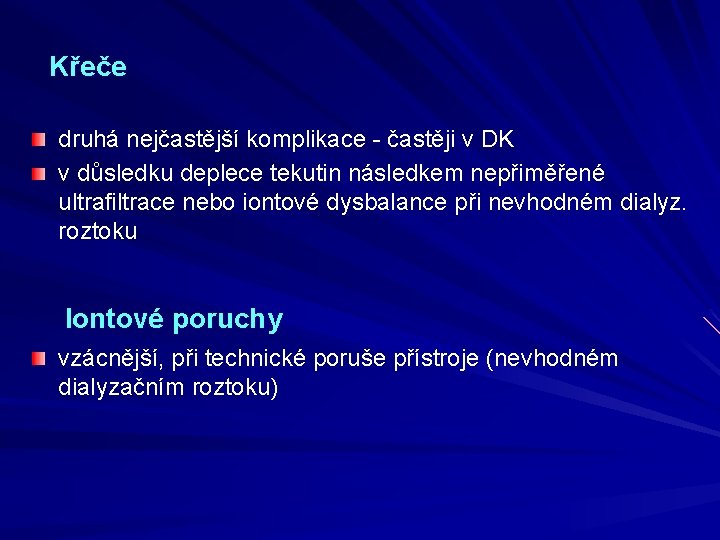 Křeče

druhá nejčastější komplikace - častěji v DK

v důsledku deplece tekutin následkem nepřiměřené ultrafiltrace nebo iontové dysbalance při nevhodném dialyz. roztoku

Iontové poruchy

vzácnější, při technické poruše přístroje (nevhodném dialyzačním roztoku)